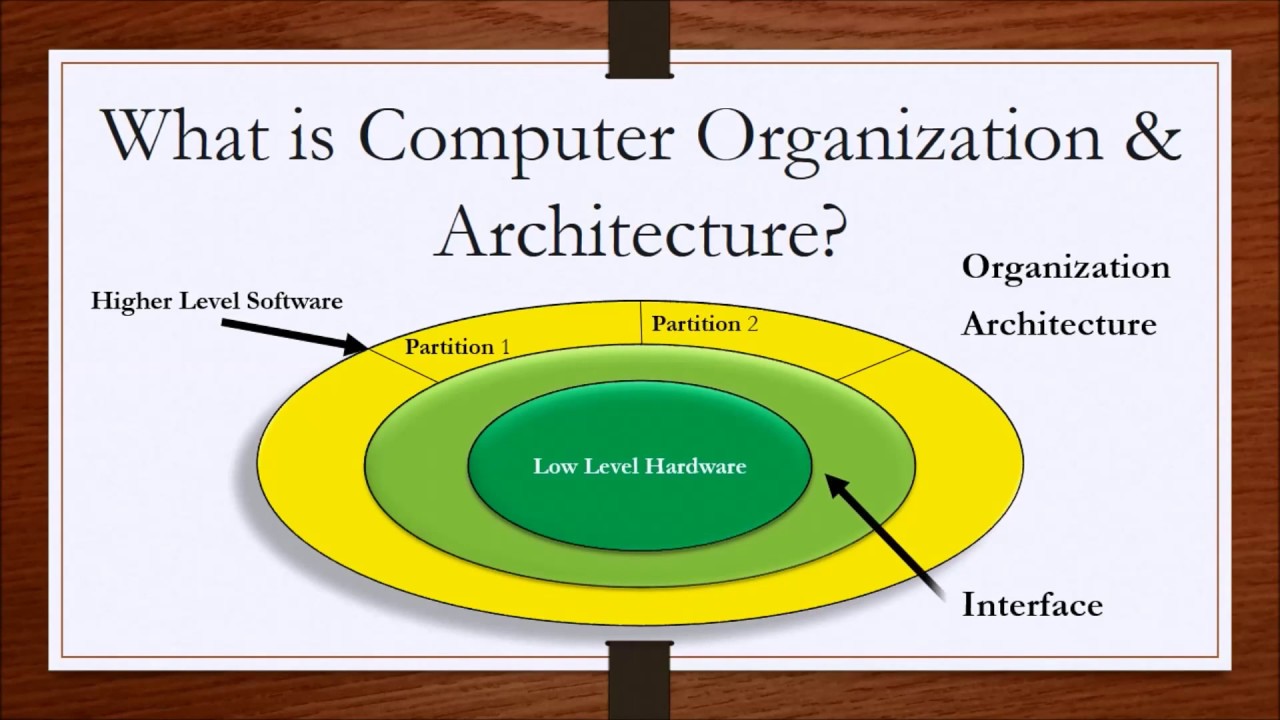 What is Computer Organization & Architecture?

Organization
Architecture

Higher Level Software

Partition 1

Partition 2

Low Level Hardware

Interface